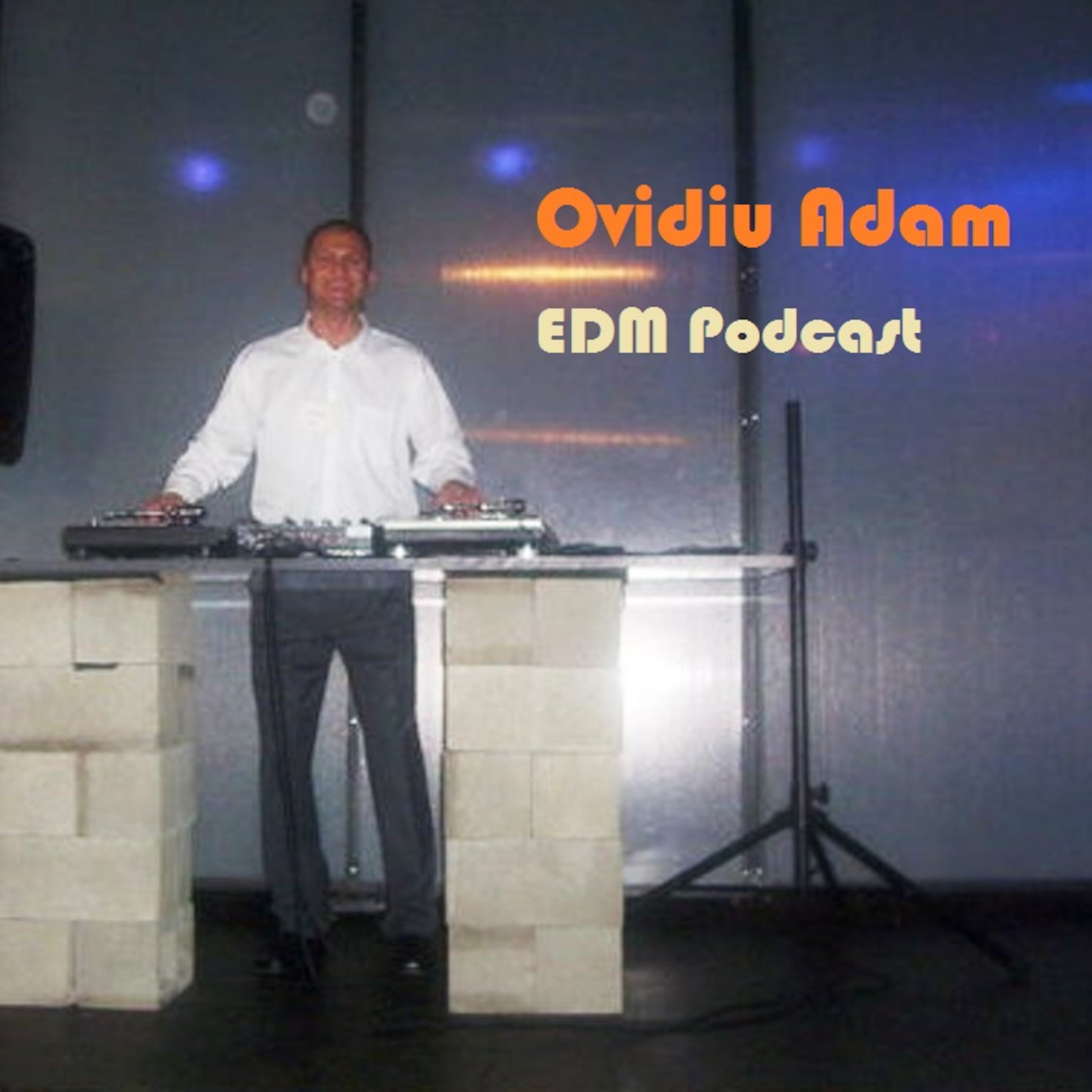 Ovidiu Adam
EDM Podcast